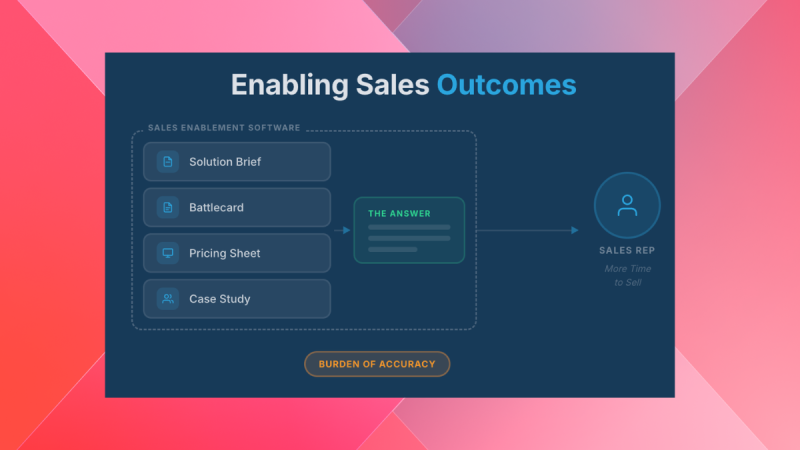 Enabling Sales Outcomes

SALES ENABLEMENT SOFTWARE

Solution Brief

Battlecard

Pricing Sheet

Case Study

THE ANSWER

SALES REP

More Time to Sell

BURDEN OF ACCURACY